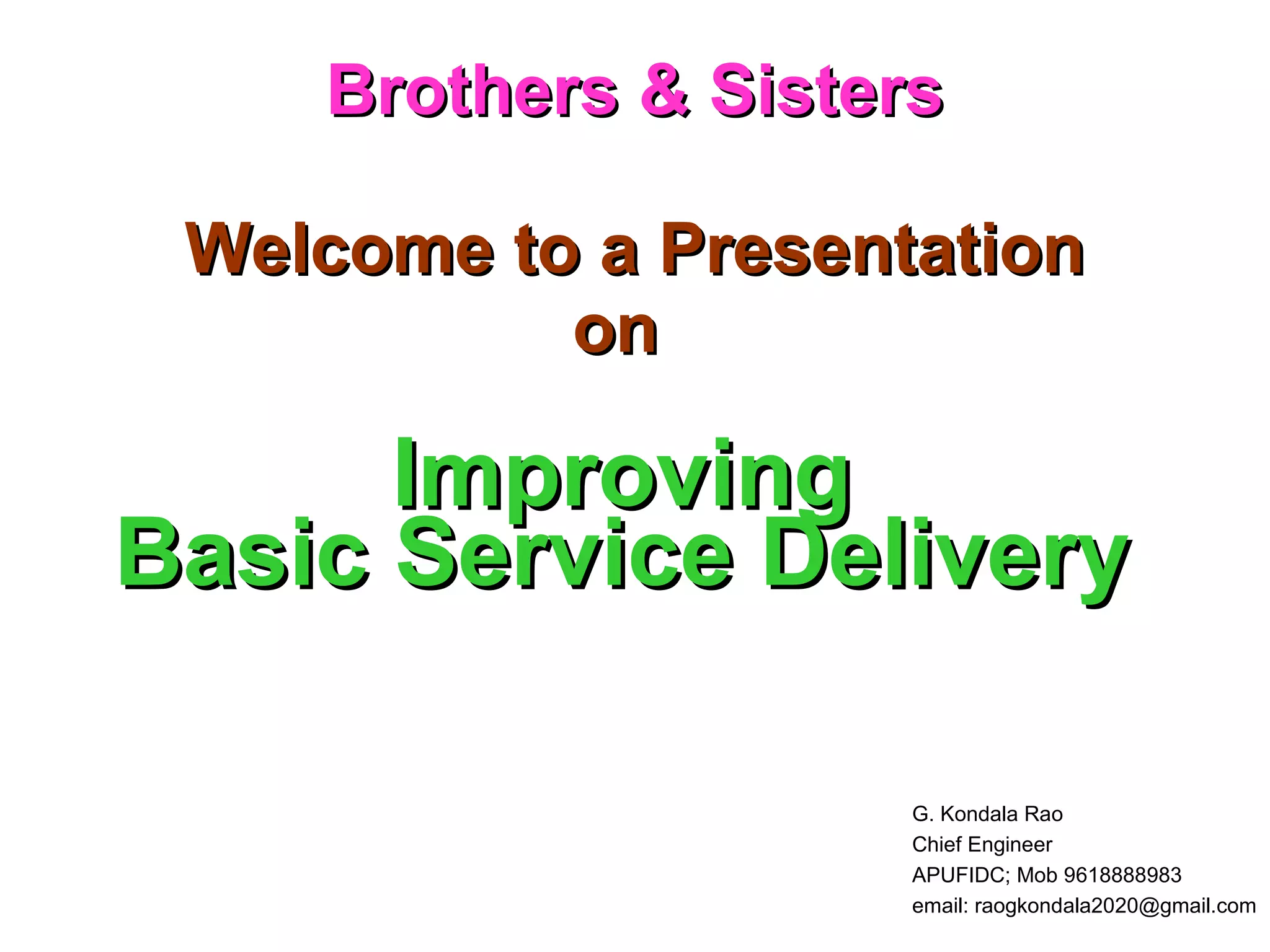 Brothers & Sisters

Welcome to a Presentation on

Improving
Basic Service Delivery

G. Kondala Rao
Chief Engineer
APUFIDC; Mob 9618888983
email: raogkondala2020@gmail.com